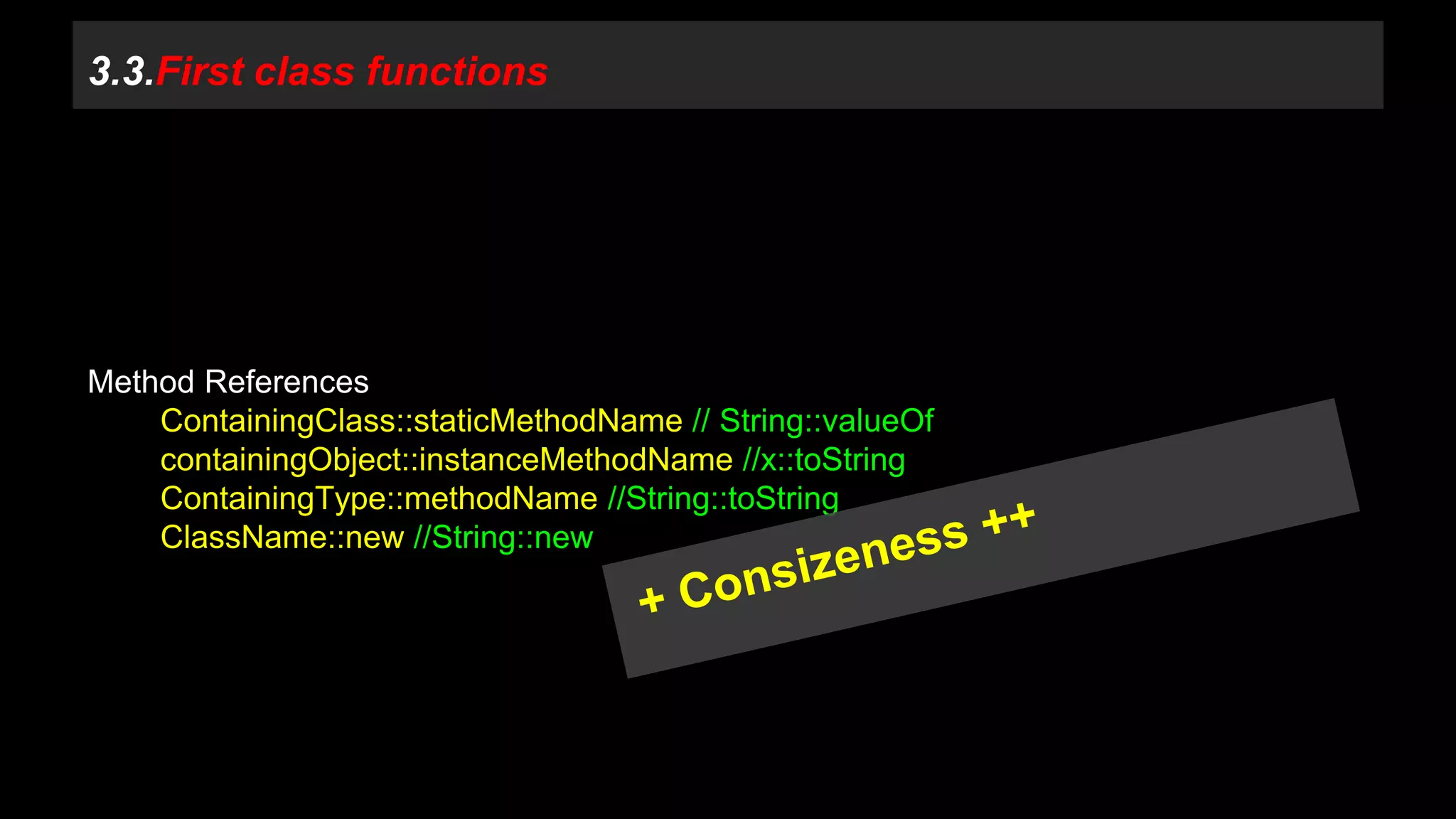 3.3.First class functions

Method References
ContainingClass::staticMethodName // String::valueOf
containingObject::instanceMethodName //x::toString
ContainingType::methodName //String::toString
ClassName::new //String::new

+ Consizeness ++